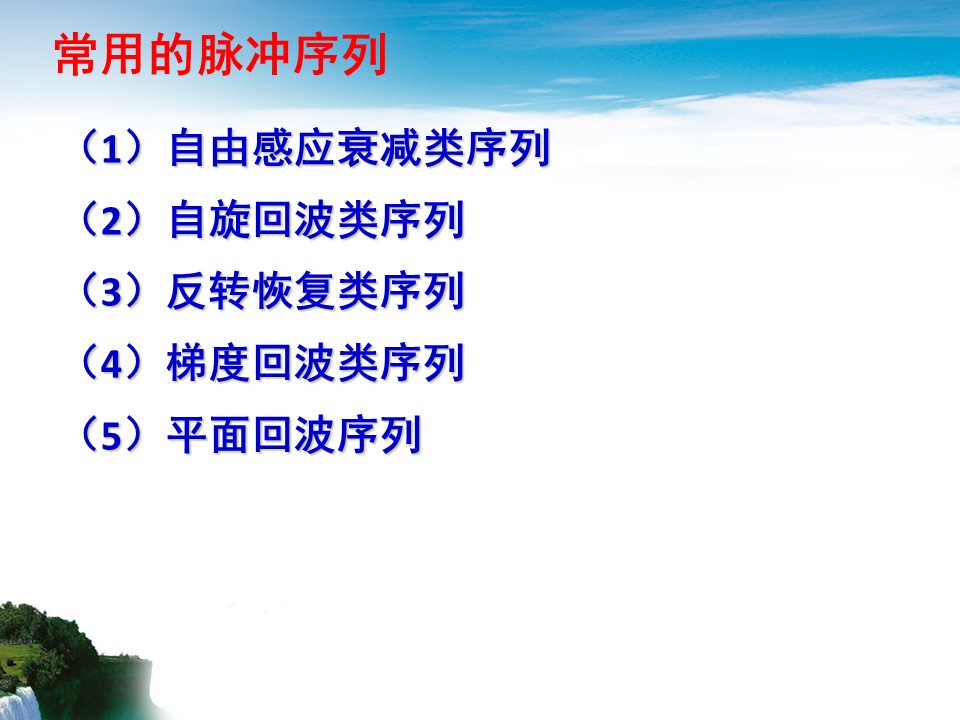 常用的脉冲序列

（1）自由感应衰减类序列

（2）自旋回波类序列

（3）反转恢复类序列

（4）梯度回波类序列

（5）平面回波序列